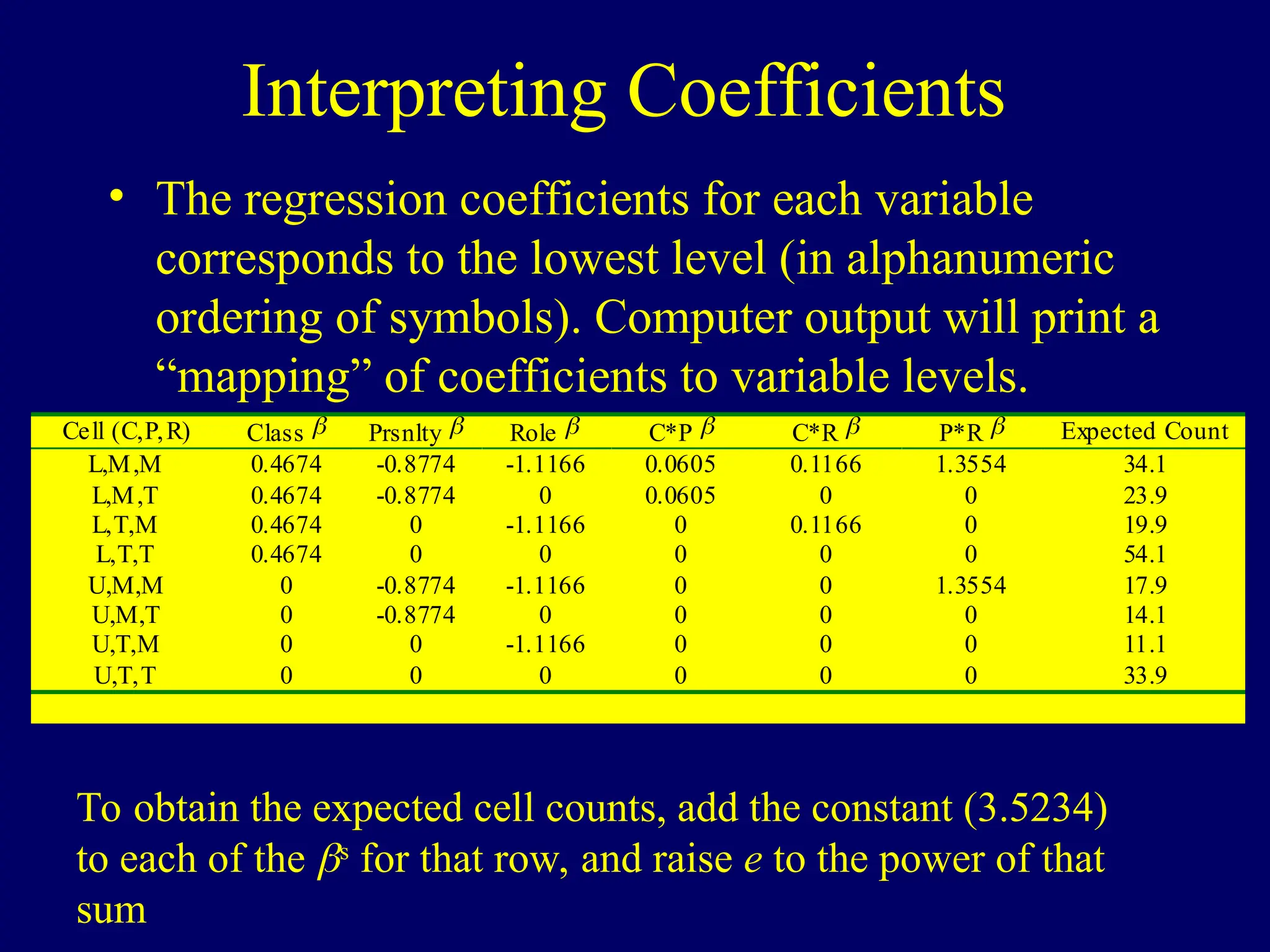 Interpreting Coefficients

• The regression coefficients for each variable corresponds to the lowest level (in alphanumeric ordering of symbols). Computer output will print a “mapping” of coefficients to variable levels.

| Cell (C,P,R) | Class $\beta$ | Prsnlty $\beta$ | Role $\beta$ | C*P $\beta$ | C*R $\beta$ | P*R $\beta$ | Expected Count |
|---|---|---|---|---|---|---|---|
| L,M,M | 0.4674 | -0.8774 | -1.1166 | 0.0605 | 0.1166 | 1.3554 | 34.1 |
| L,M,T | 0.4674 | -0.8774 | 0 | 0.0605 | 0 | 0 | 23.9 |
| L,T,M | 0.4674 | 0 | -1.1166 | 0 | 0.1166 | 0 | 19.9 |
| L,T,T | 0.4674 | 0 | 0 | 0 | 0 | 0 | 54.1 |
| U,M,M | 0 | -0.8774 | -1.1166 | 0 | 0 | 1.3554 | 17.9 |
| U,M,T | 0 | -0.8774 | 0 | 0 | 0 | 0 | 14.1 |
| U,T,M | 0 | 0 | -1.1166 | 0 | 0 | 0 | 11.1 |
| U,T,T | 0 | 0 | 0 | 0 | 0 | 0 | 33.9 |

To obtain the expected cell counts, add the constant (3.5234) to each of the $\beta^s$ for that row, and raise $e$ to the power of that sum